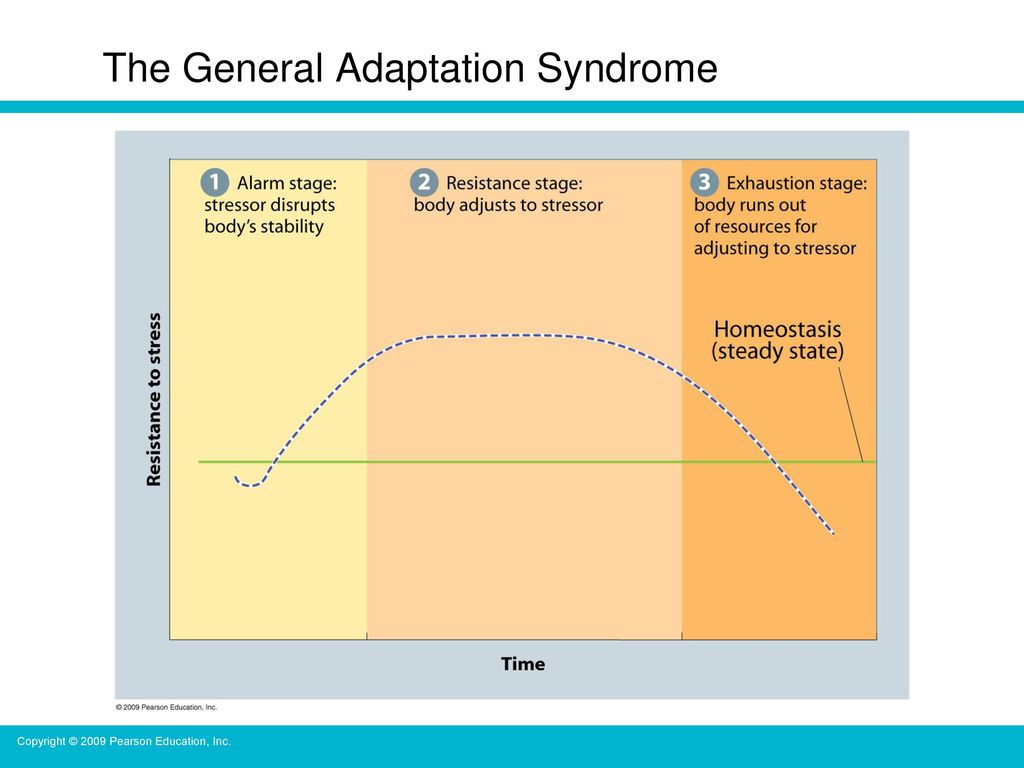 The General Adaptation Syndrome

1 Alarm stage: stressor disrupts body's stability

2 Resistance stage: body adjusts to stressor

3 Exhaustion stage: body runs out of resources for adjusting to stressor

Homeostasis (steady state)

Resistance to stress

Time

© 2009 Pearson Education, Inc.

Copyright © 2009 Pearson Education, Inc.